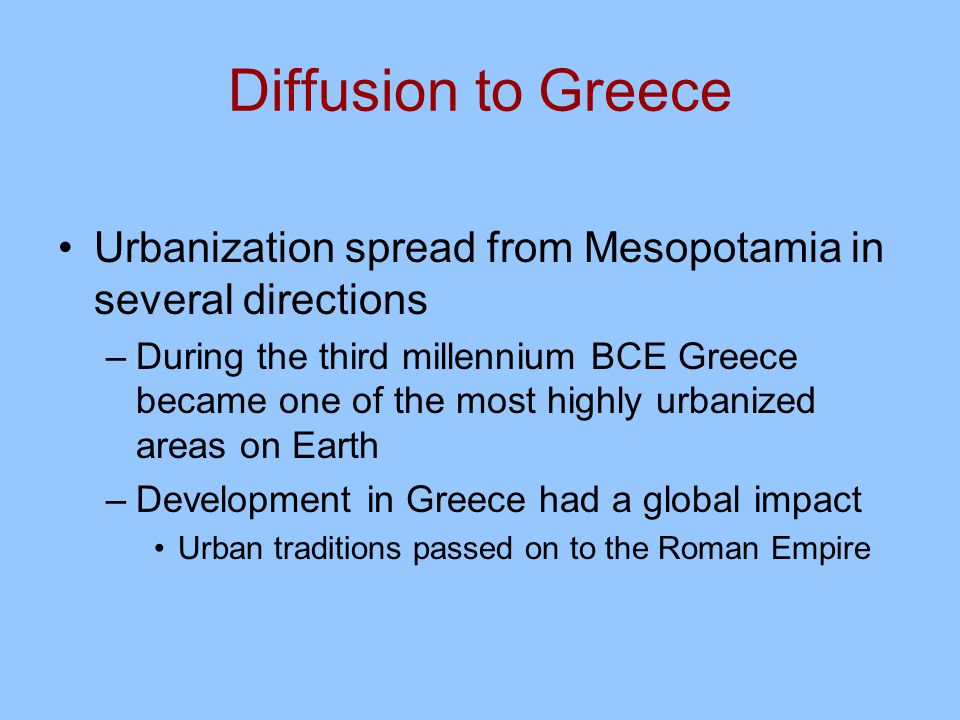 Diffusion to Greece

• Urbanization spread from Mesopotamia in several directions

– During the third millennium BCE Greece became one of the most highly urbanized areas on Earth

– Development in Greece had a global impact

• Urban traditions passed on to the Roman Empire